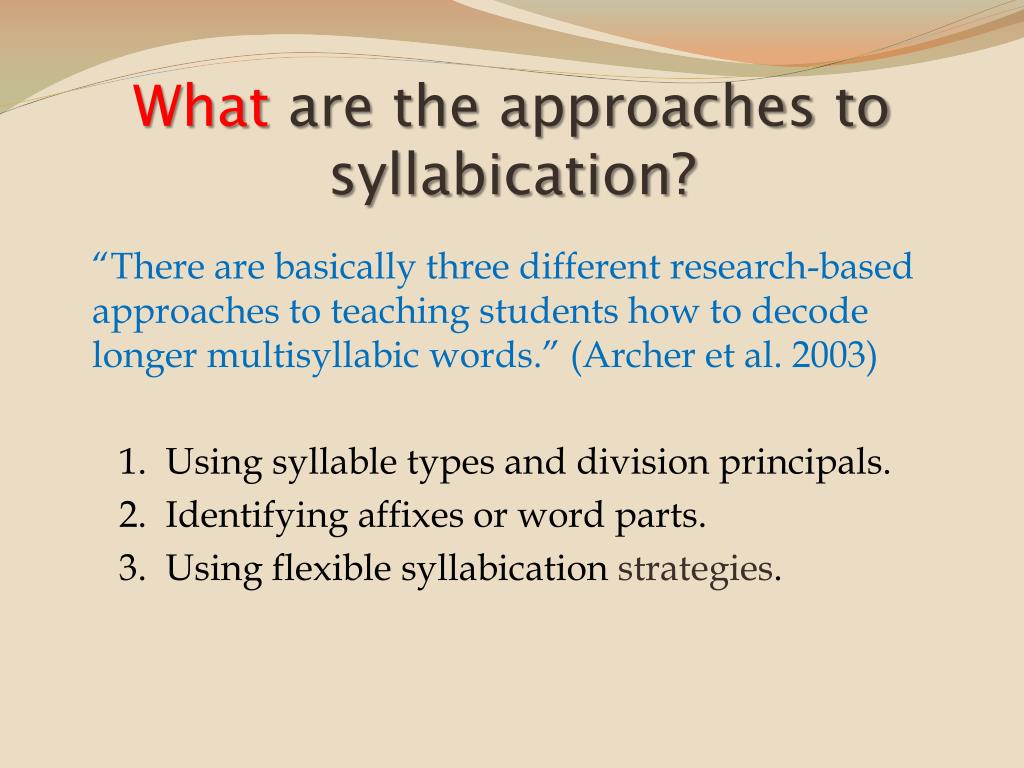 What are the approaches to syllabication?

“There are basically three different research-based approaches to teaching students how to decode longer multisyllabic words.” (Archer et al. 2003)

1. Using syllable types and division principals.
2. Identifying affixes or word parts.
3. Using flexible syllabication strategies.